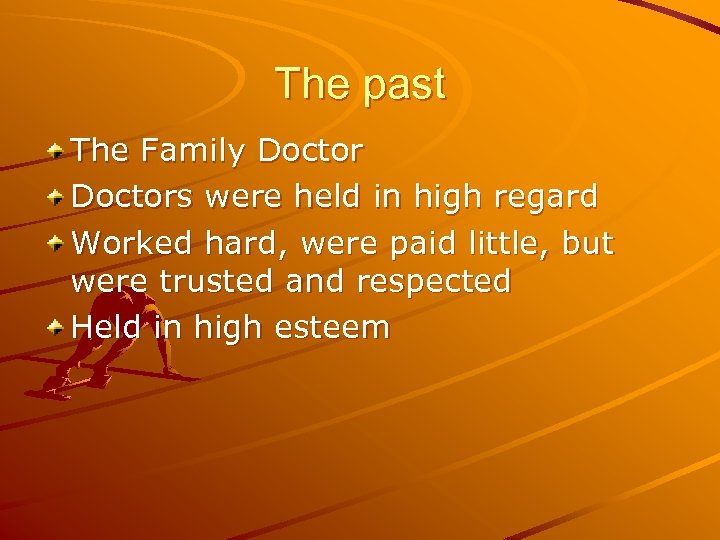 The past

The Family Doctor

Doctors were held in high regard

Worked hard, were paid little, but were trusted and respected

Held in high esteem